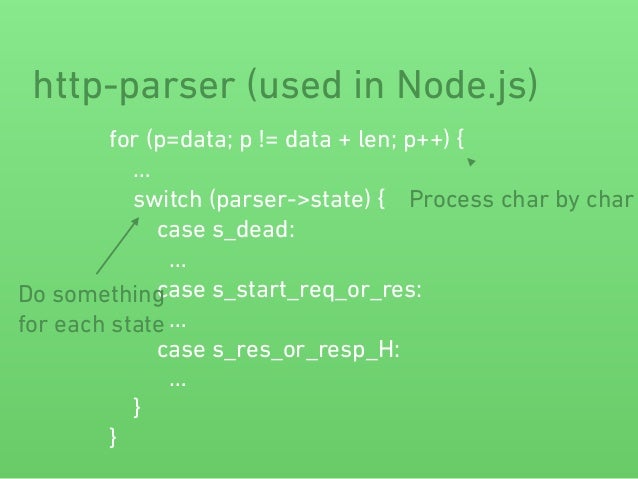 http-parser (used in Node.js)

for (p=data; p != data + len; p++) {
...
switch (parser->state) {
case s_dead:
...
case s_start_req_or_res:
...
case s_res_or_resp_H:
...
}
}

Process char by char

Do something for each state